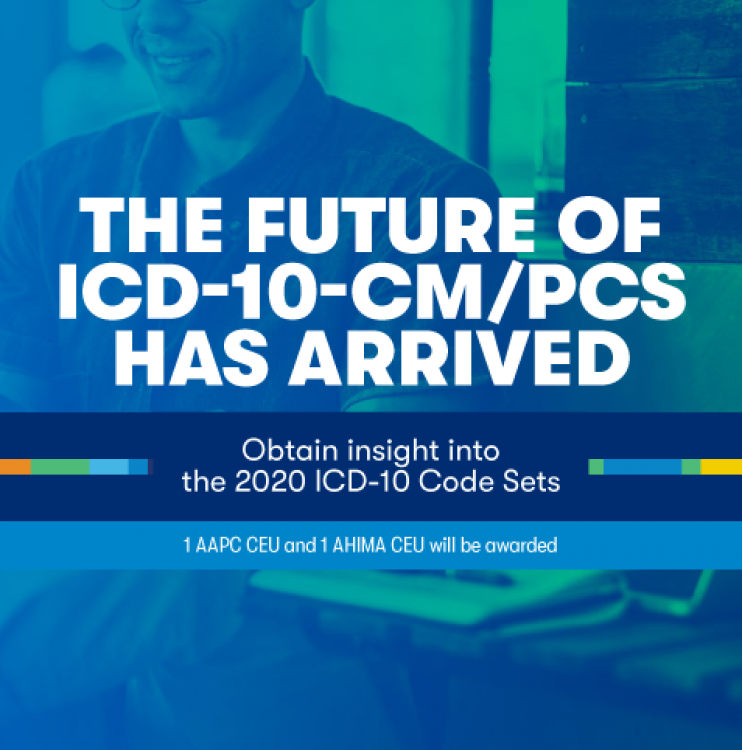 THE FUTURE OF ICD-10-CM/PCS HAS ARRIVED

Obtain insight into the 2020 ICD-10 Code Sets

1 AAPC CEU and 1 AHIMA CEU will be awarded